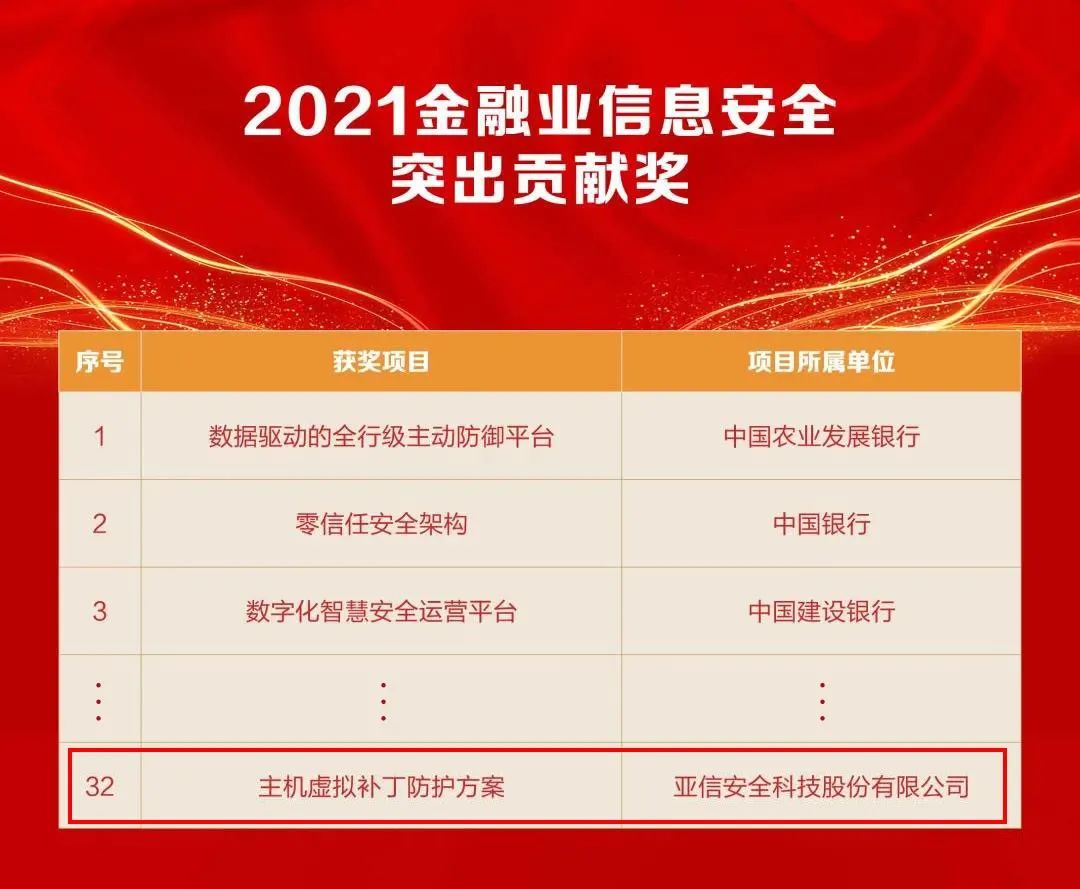 2021金融业信息安全
突出贡献奖

| 序号 | 获奖项目 | 项目所属单位 |
|---|---|---|
| 1 | 数据驱动的全行级主动防御平台 | 中国农业发展银行 |
| 2 | 零信任安全架构 | 中国银行 |
| 3 | 数字化智慧安全运营平台 | 中国建设银行 |
| ⋮ | ⋮ | ⋮ |
| 32 | 主机虚拟补丁防护方案 | 亚信安全科技股份有限公司 |